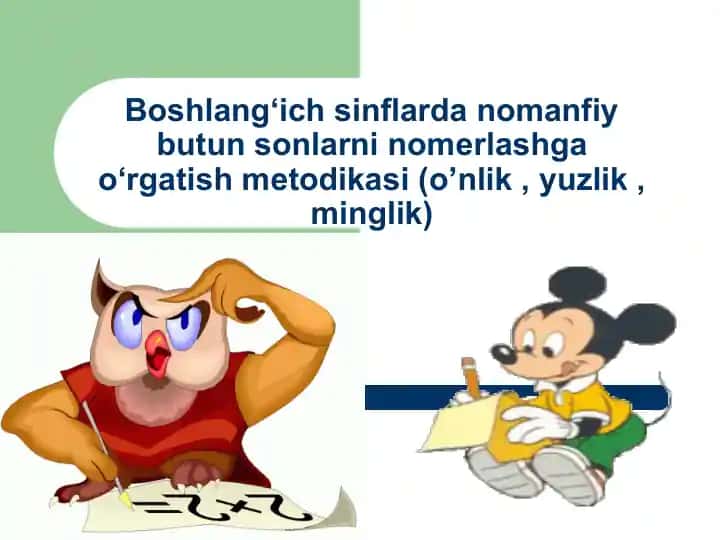 Boshlang‘ich sinflarda nomanfiy butun sonlarni nomerlashga o‘rgatish metodikasi (o’nlik , yuzlik , minglik)

$2+2=$